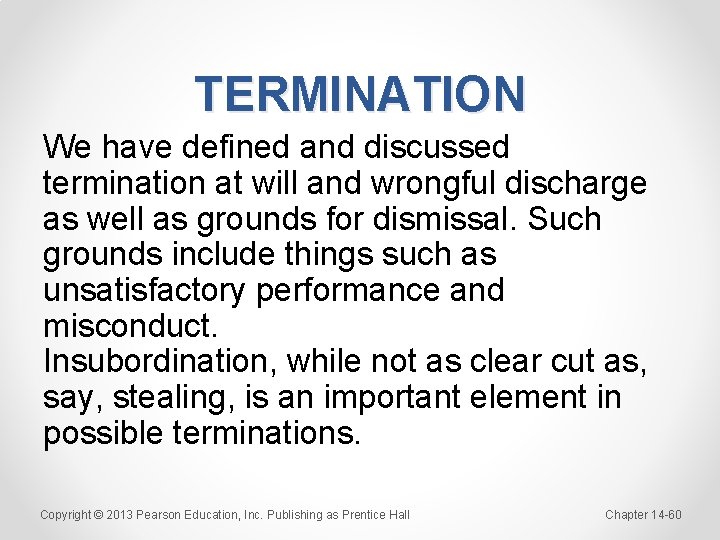 TERMINATION

We have defined and discussed termination at will and wrongful discharge as well as grounds for dismissal. Such grounds include things such as unsatisfactory performance and misconduct.
Insubordination, while not as clear cut as, say, stealing, is an important element in possible terminations.

Copyright © 2013 Pearson Education, Inc. Publishing as Prentice Hall

Chapter 14-60